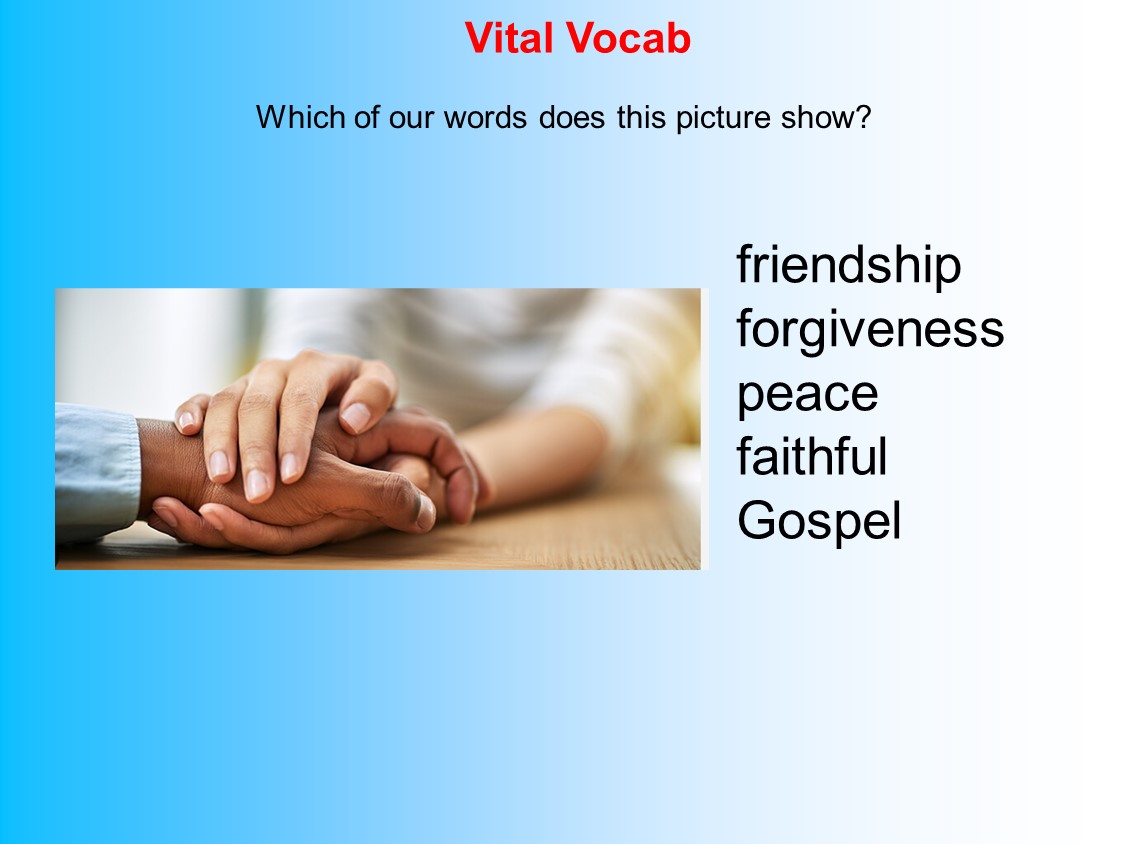 Vital Vocab

Which of our words does this picture show?

friendship
forgiveness
peace
faithful
Gospel